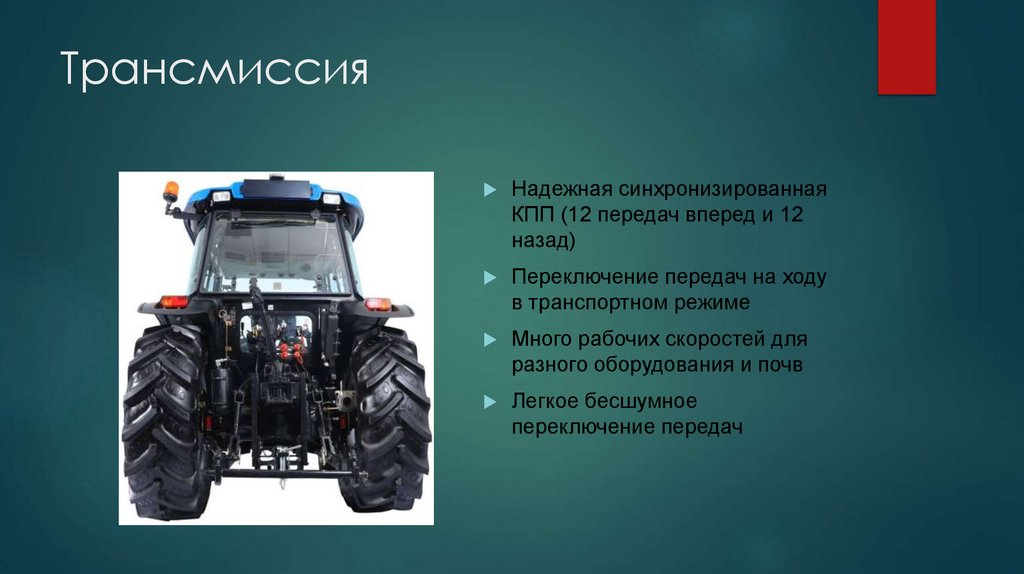 Трансмиссия

Надежная синхронизированная КПП (12 передач вперед и 12 назад)

Переключение передач на ходу в транспортном режиме

Много рабочих скоростей для разного оборудования и почв

Легкое бесшумное переключение передач